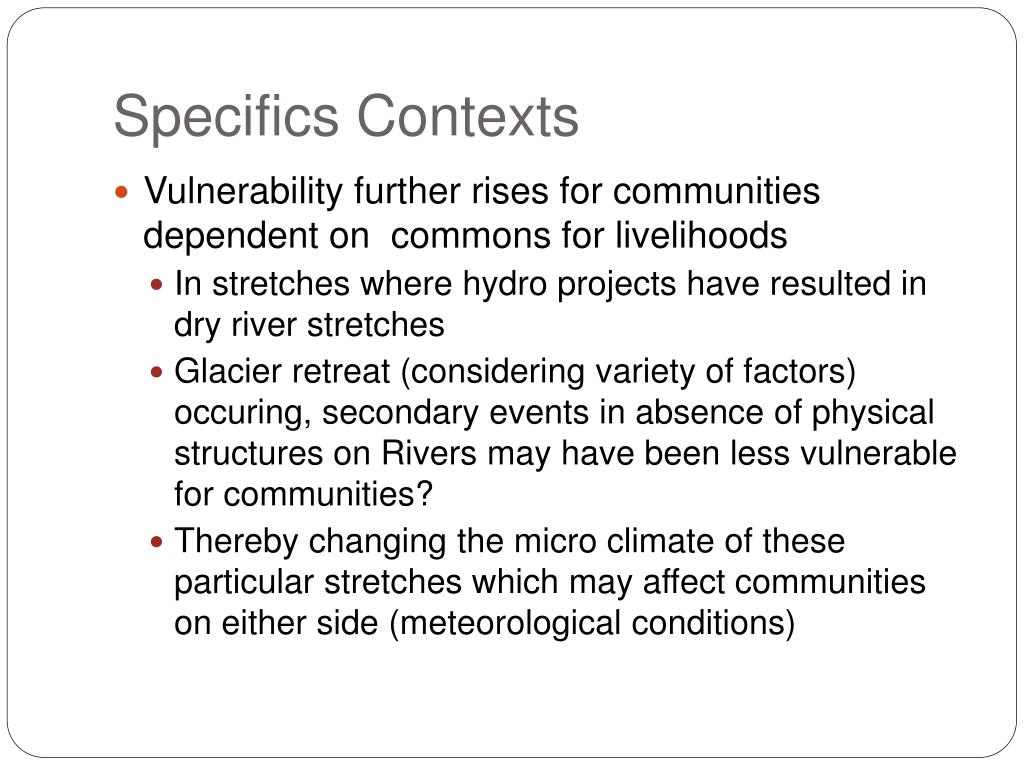 Specifics Contexts

Vulnerability further rises for communities dependent on  commons for livelihoods

In stretches where hydro projects have resulted in dry river stretches

Glacier retreat (considering variety of factors) occuring, secondary events in absence of physical structures on Rivers may have been less vulnerable for communities?

Thereby changing the micro climate of these particular stretches which may affect communities on either side (meteorological conditions)